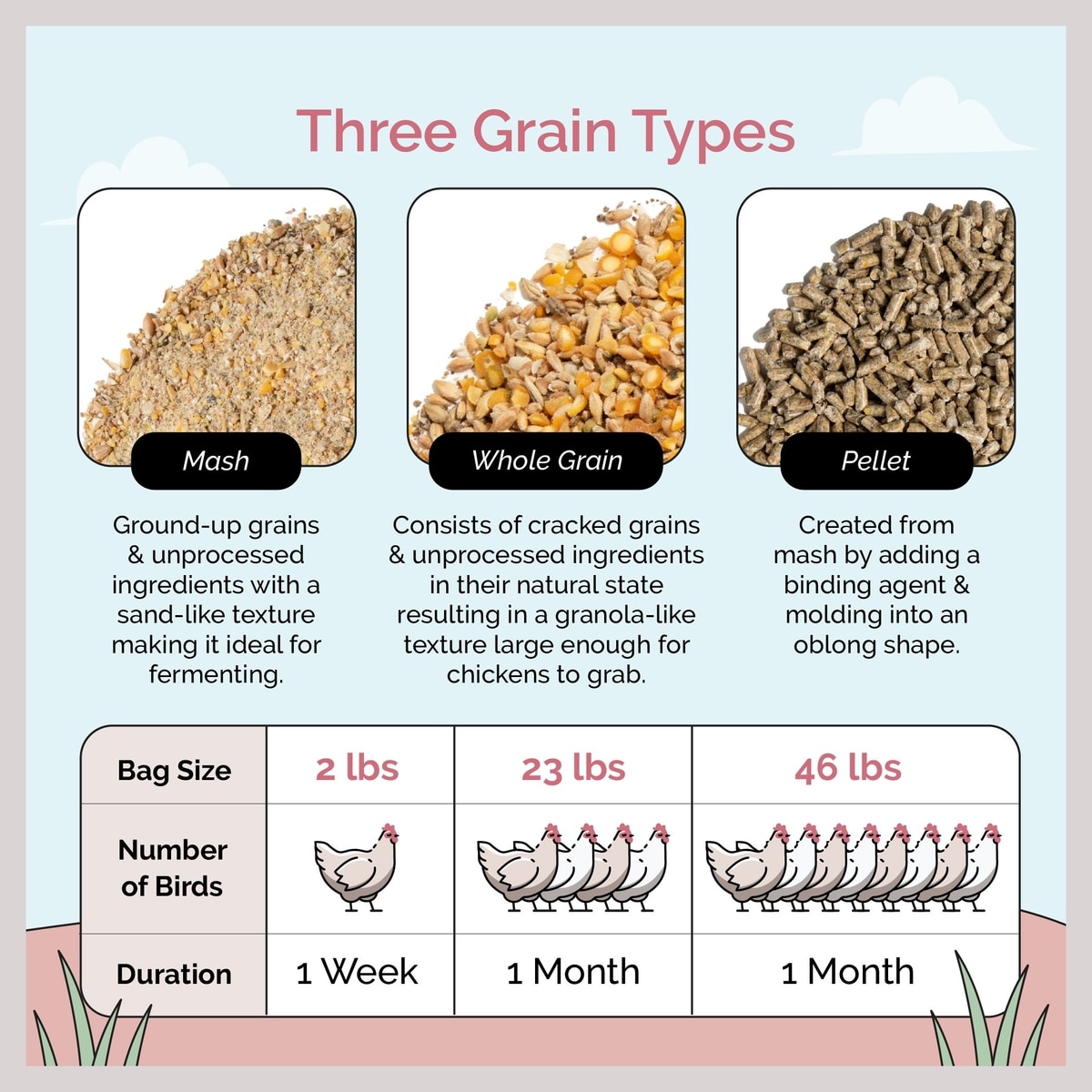 Three Grain Types

Mash

Ground-up grains & unprocessed ingredients with a sand-like texture making it ideal for fermenting.

Whole Grain

Consists of cracked grains & unprocessed ingredients in their natural state resulting in a granola-like texture large enough for chickens to grab.

Pellet

Created from mash by adding a binding agent & molding into an oblong shape.

| Bag Size | 2 lbs | 23 lbs | 46 lbs |
|---|---|---|---|
| Number of Birds | | | |
| Duration | 1 Week | 1 Month | 1 Month |